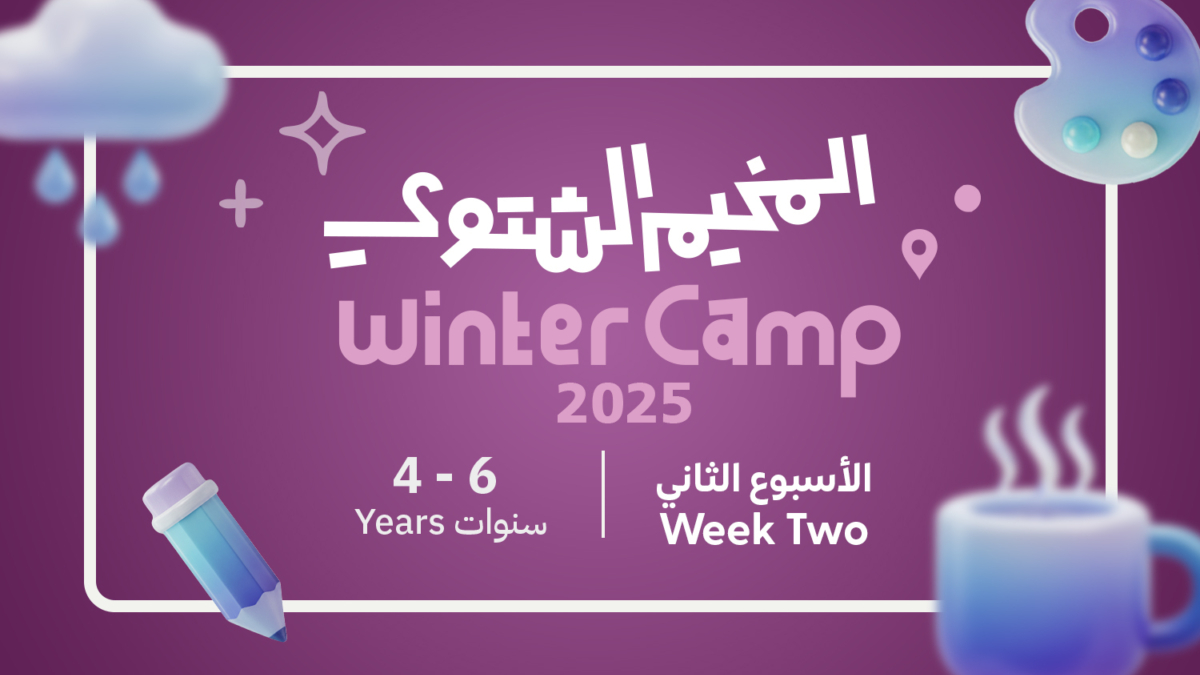 المخيم الشتوي
Winter Camp
2025

4 - 6
سنوات Years

الأسبوع الثاني
Week Two